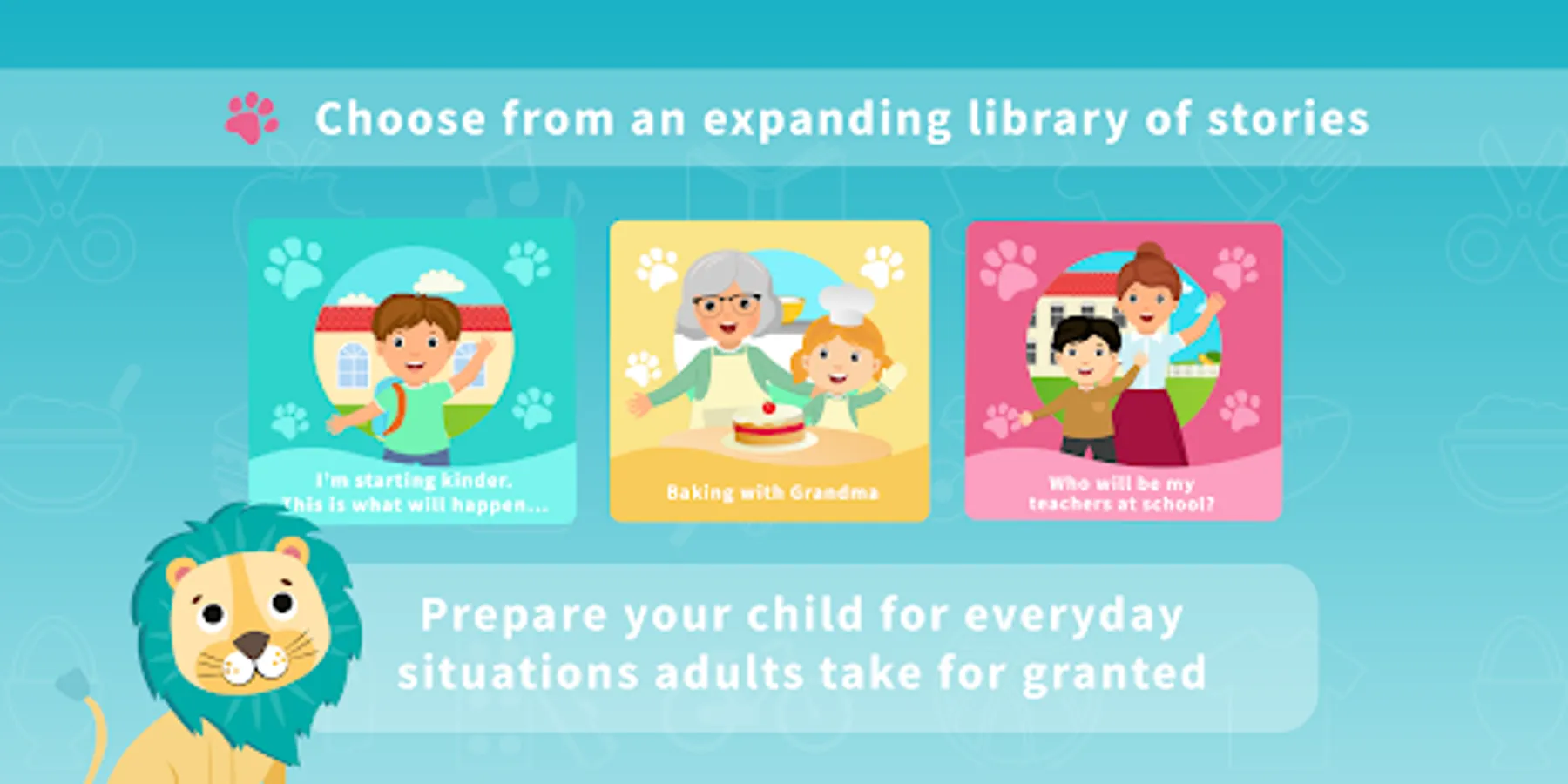 Choose from an expanding library of stories

I'm starting kinder. This is what will happen...

Baking with Grandma

Who will be my teachers at school?

Prepare your child for everyday situations adults take for granted